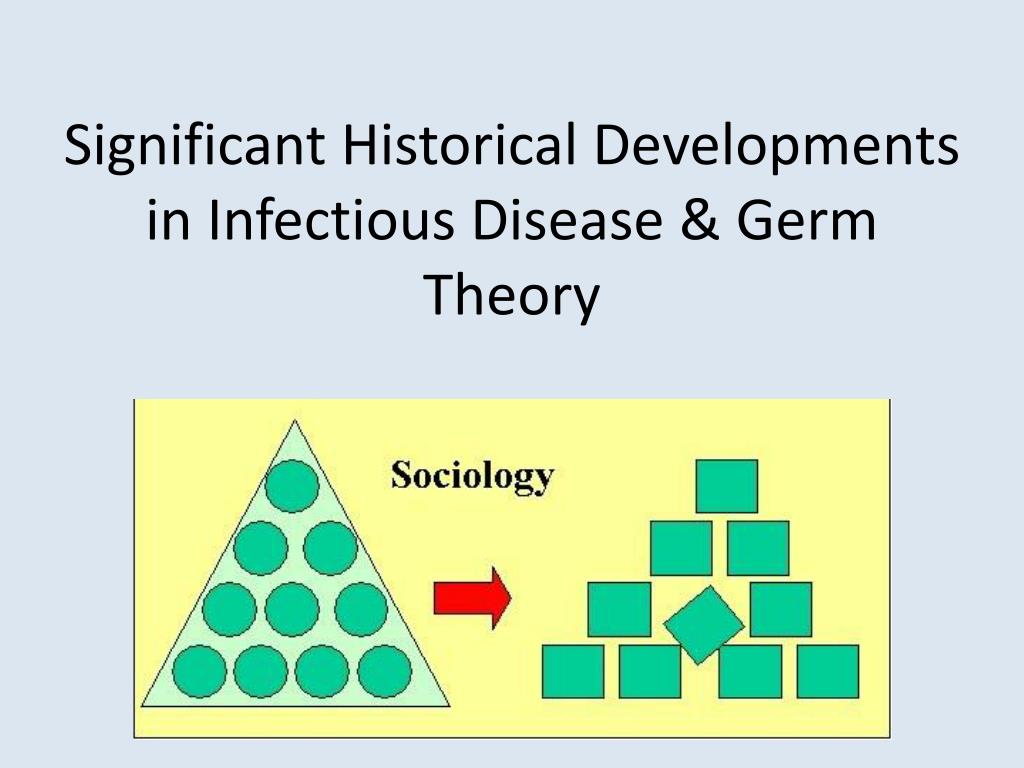 Significant Historical Developments in Infectious Disease & Germ Theory

Sociology